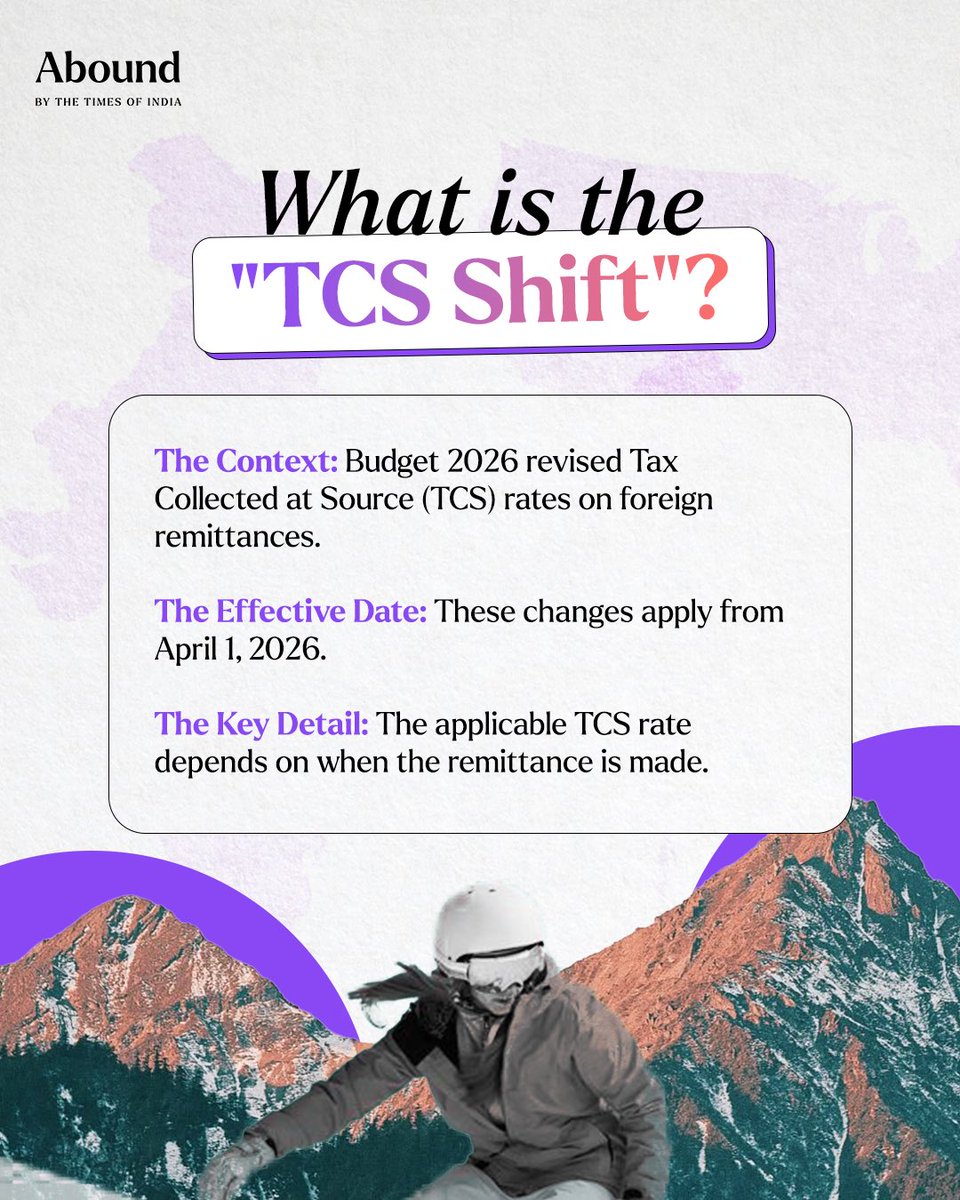 Abound
BY THE TIMES OF INDIA

What is the "TCS Shift"?

The Context: Budget 2026 revised Tax Collected at Source (TCS) rates on foreign remittances.

The Effective Date: These changes apply from April 1, 2026.

The Key Detail: The applicable TCS rate depends on when the remittance is made.